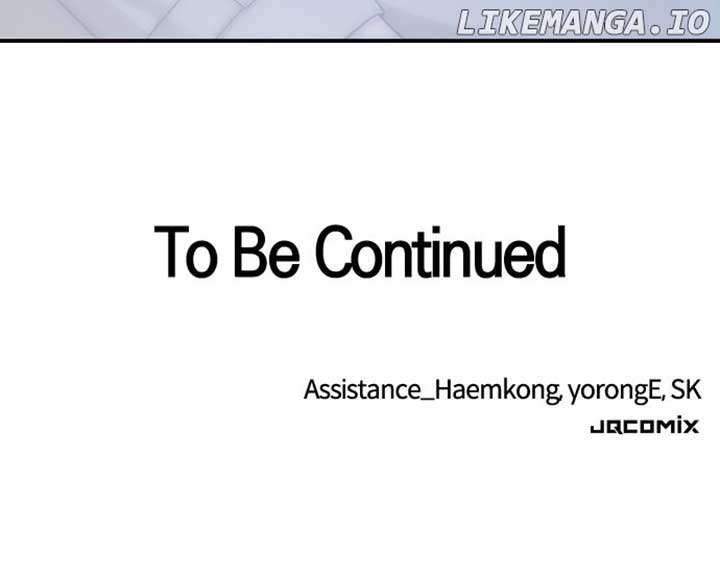 LIKEMANGA.IO

To Be Continued

Assistance_Haemkong, yorongE, SK
JQCOMIX